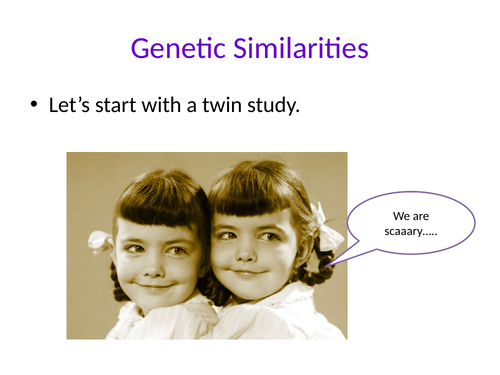 Genetic Similarities

• Let’s start with a twin study.

We are scaaary…..